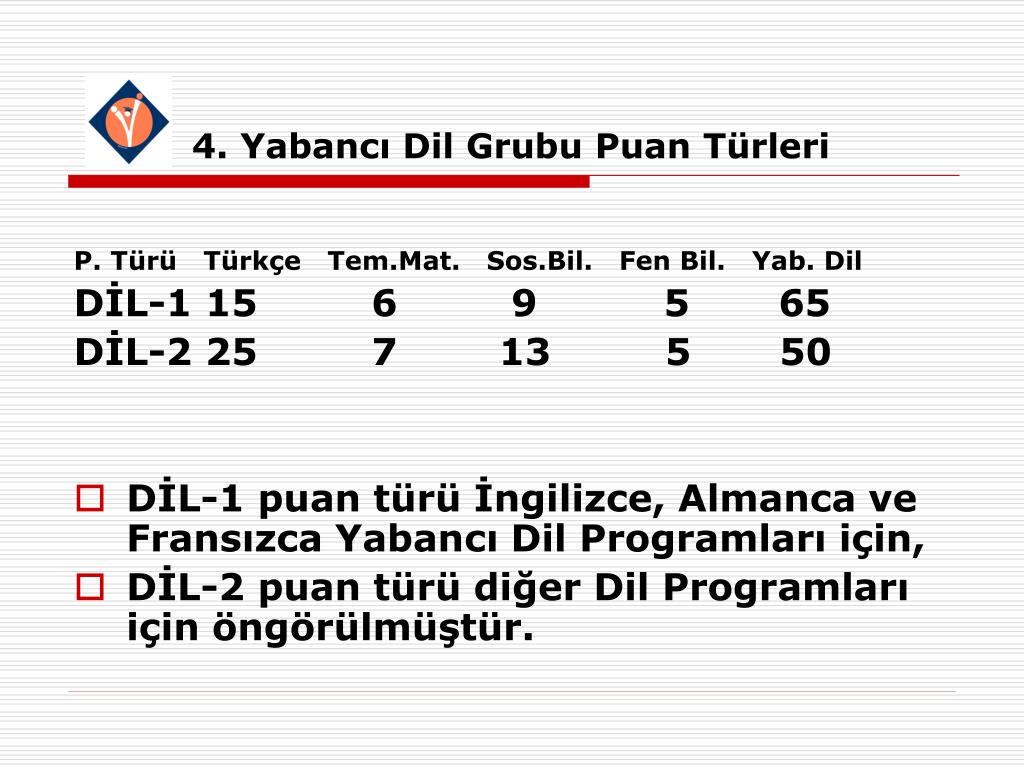 4. Yabancı Dil Grubu Puan Türleri

| P. Türü | Türkçe | Tem.Mat. | Sos.Bil. | Fen Bil. | Yab. Dil |
|---|---|---|---|---|---|
| DİL-1 | 15 | 6 | 9 | 5 | 65 |
| DİL-2 | 25 | 7 | 13 | 5 | 50 |

DİL-1 puan türü İngilizce, Almanca ve Fransızca Yabancı Dil Programları için,

DİL-2 puan türü diğer Dil Programları için öngörülmüştür.